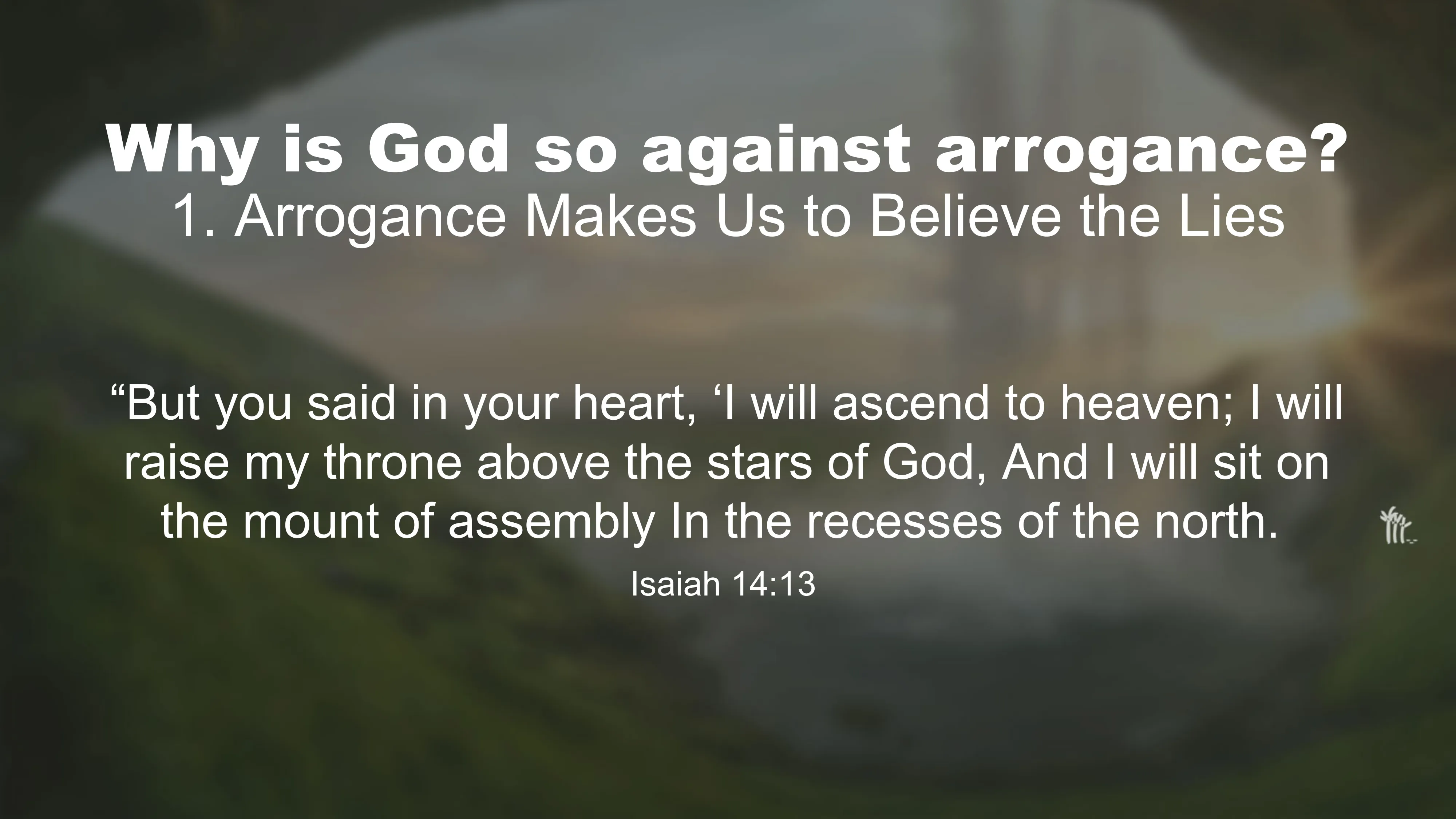 Why is God so against arrogance?
1. Arrogance Makes Us to Believe the Lies

“But you said in your heart, ‘I will ascend to heaven; I will raise my throne above the stars of God, And I will sit on the mount of assembly In the recesses of the north.

Isaiah 14:13